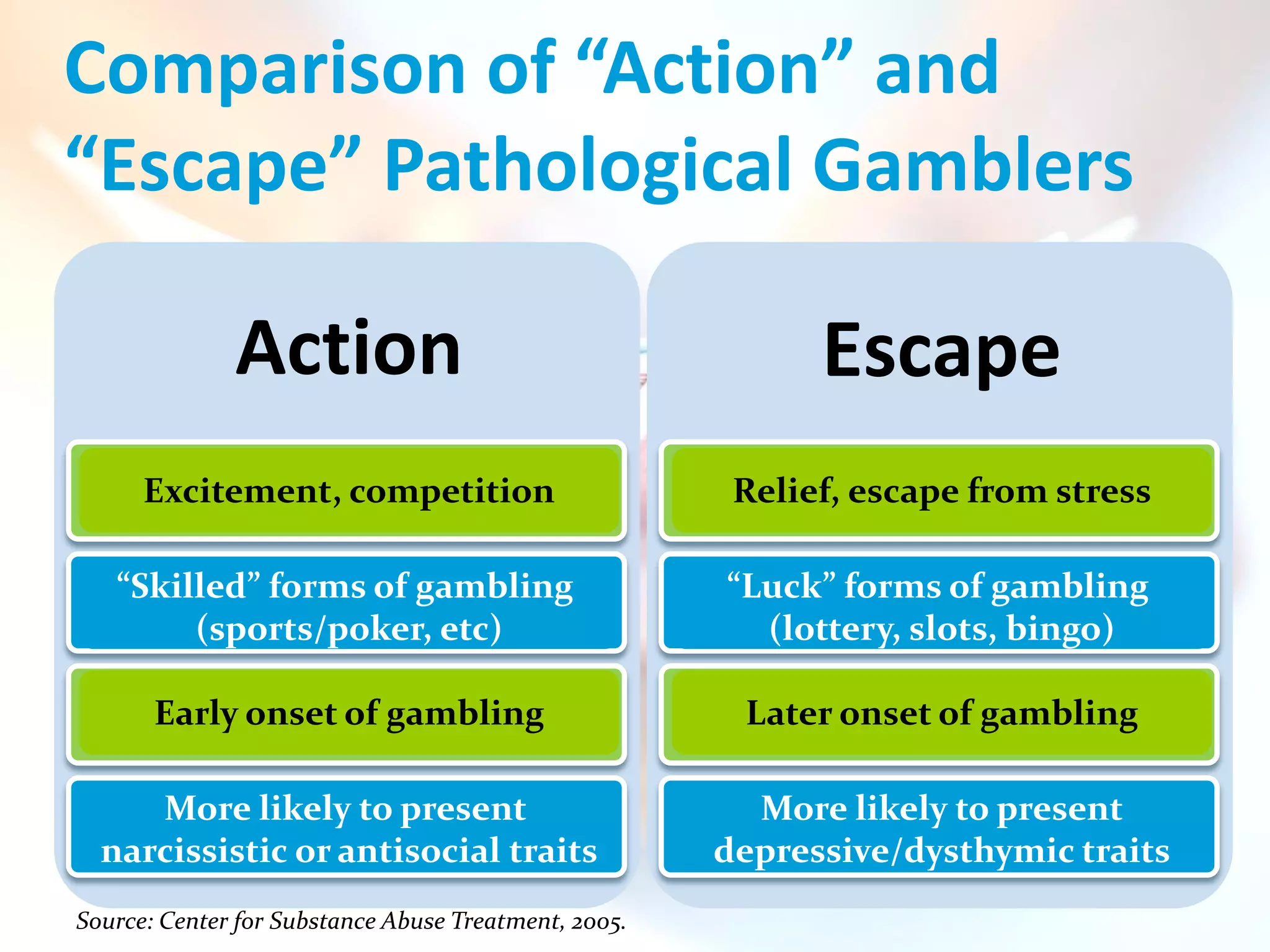 Comparison of “Action” and “Escape” Pathological Gamblers

Action

Excitement, competition

“Skilled” forms of gambling (sports/poker, etc)

Early onset of gambling

More likely to present narcissistic or antisocial traits

Escape

Relief, escape from stress

“Luck” forms of gambling (lottery, slots, bingo)

Later onset of gambling

More likely to present depressive/dysthymic traits

Source: Center for Substance Abuse Treatment, 2005.